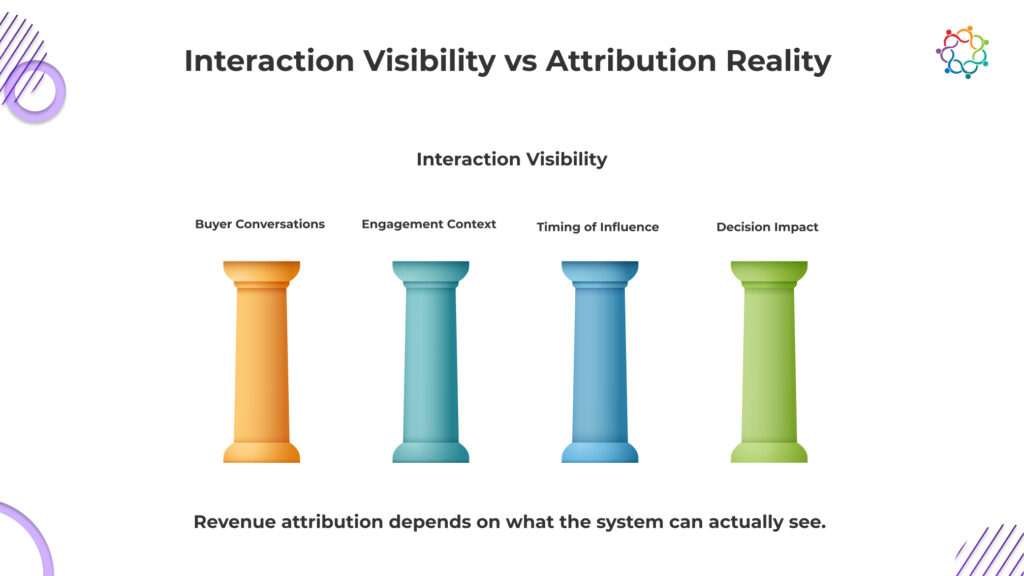 Interaction Visibility vs Attribution Reality

Interaction Visibility

Buyer Conversations

Engagement Context

Timing of Influence

Decision Impact

Revenue attribution depends on what the system can actually see.